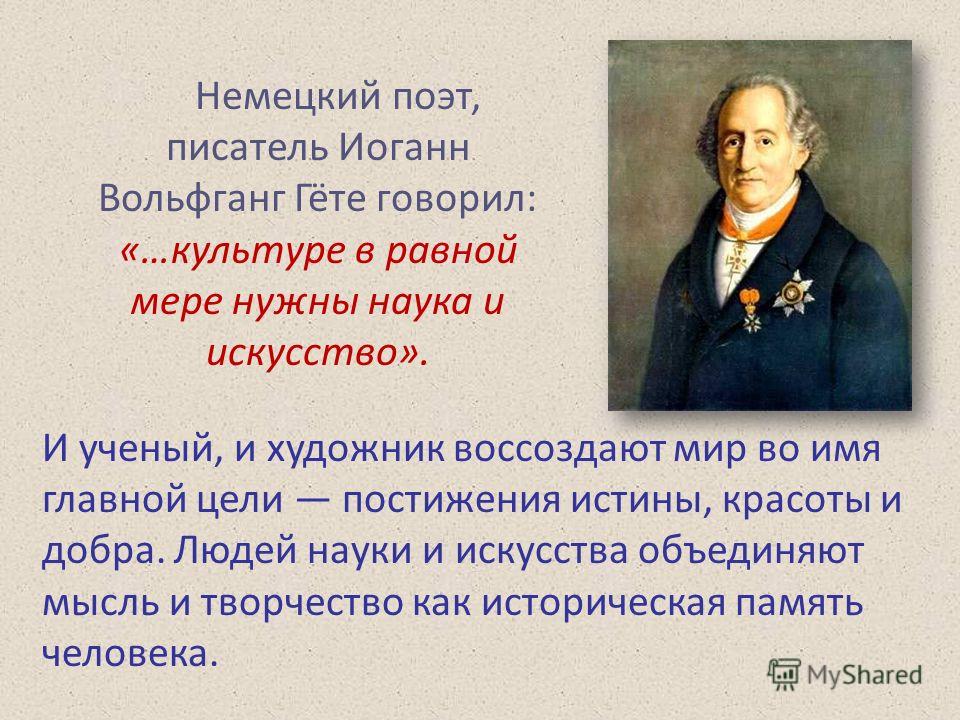 Немецкий поэт, писатель Иоганн Вольфганг Гёте говорил: «…культуре в равной мере нужны наука и искусство».

И ученый, и художник воссоздают мир во имя главной цели — постижения истины, красоты и добра. Людей науки и искусства объединяют мысль и творчество как историческая память человека.

MyShared